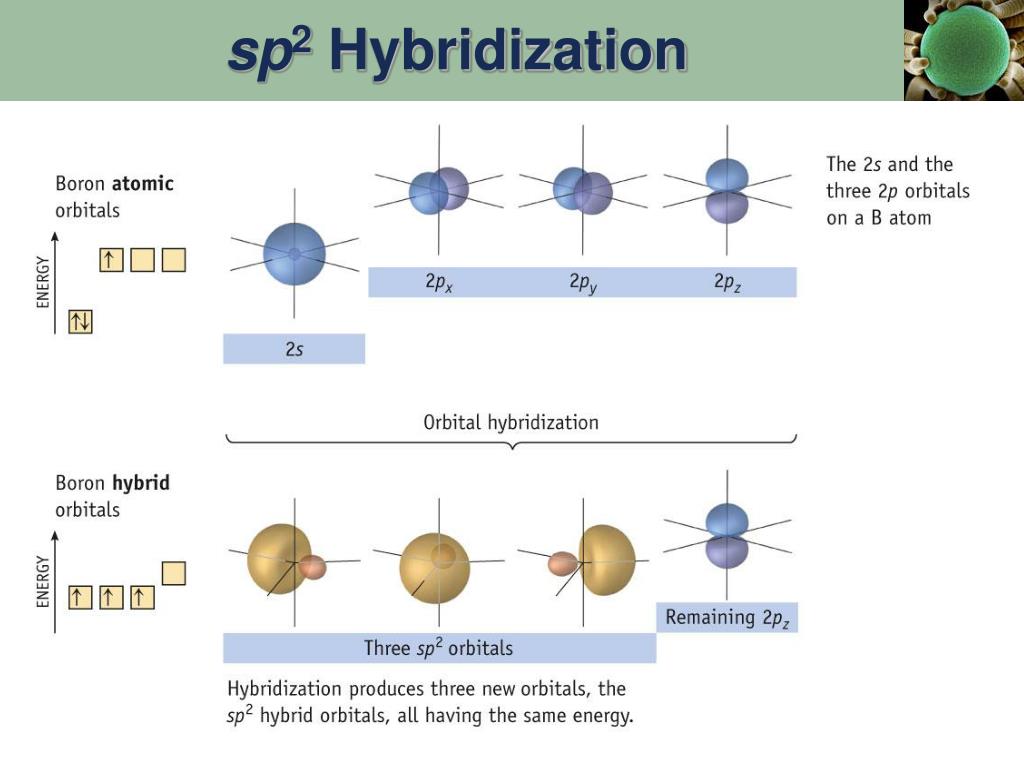 $sp^2$ Hybridization

Boron **atomic** orbitals

ENERGY

↑

↑↓

$2s$

$2p_x$

$2p_y$

$2p_z$

The $2s$ and the three $2p$ orbitals on a B atom

Orbital hybridization

Boron **hybrid** orbitals

ENERGY

↑ ↑ ↑

Three $sp^2$ orbitals

Remaining $2p_z$

Hybridization produces three new orbitals, the $sp^2$ hybrid orbitals, all having the same energy.